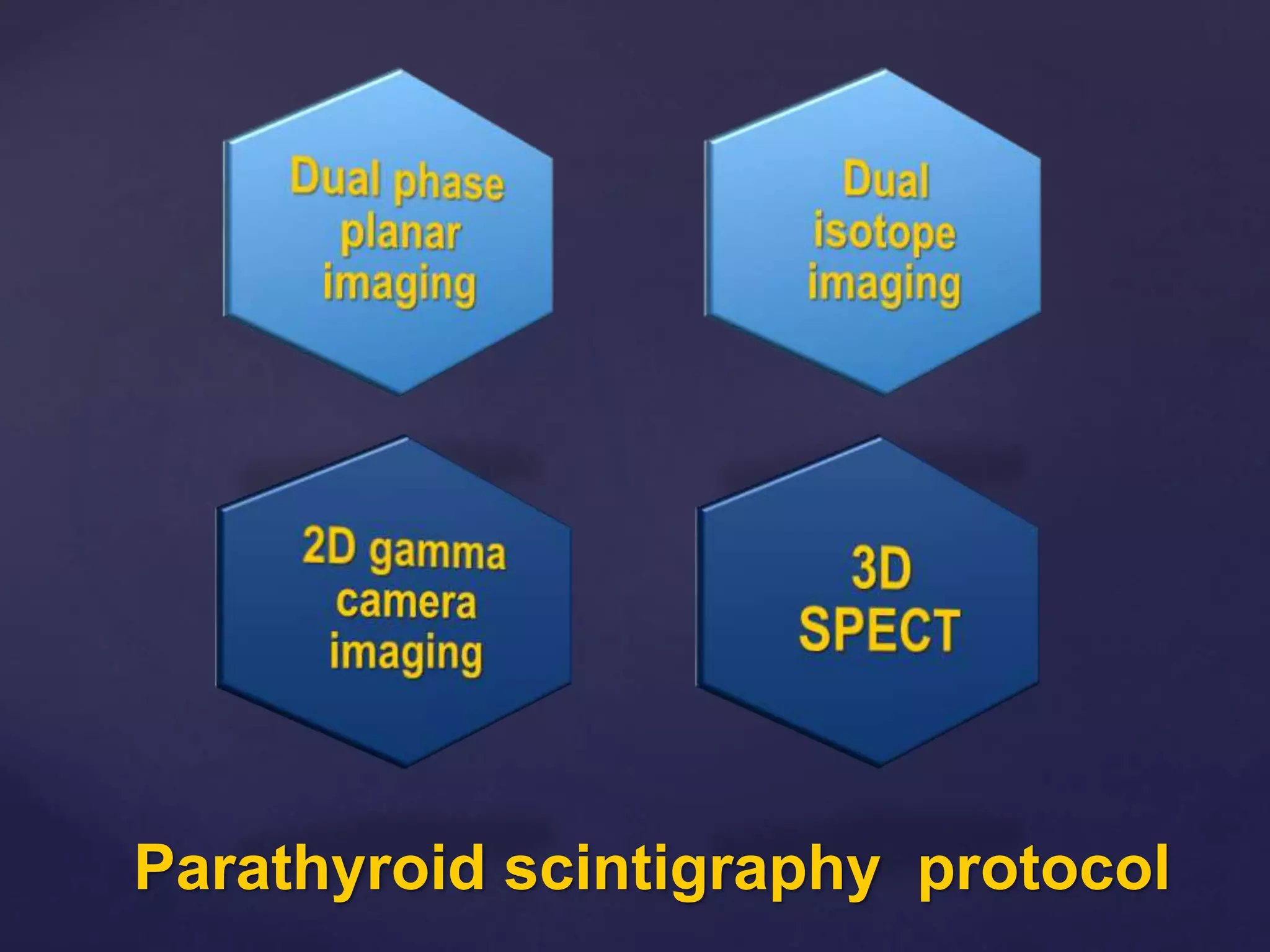 Dual phase planar imaging

Dual isotope imaging

2D gamma camera imaging

3D SPECT

Parathyroid scintigraphy protocol